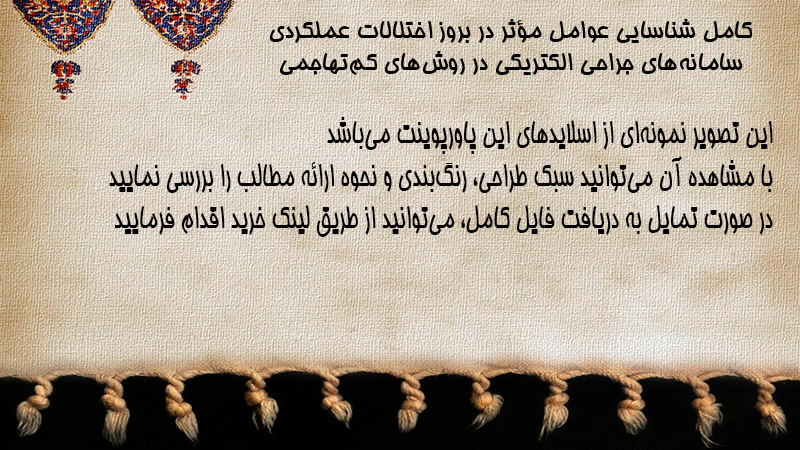 کامل شناسایی عوامل مؤثر در بروز اختلالات عملکردی سامانه‌های جراحی الکتریکی در روش‌های کم‌تهاجمی

این تصویر نمونه‌ای از اسلایدهای این پاورپوینت می‌باشد
با مشاهده آن می‌توانید سبک طراحی، رنگ‌بندی و نحوه ارائه مطالب را بررسی نمایید
در صورت تمایل به دریافت فایل کامل، می‌توانید از طریق لینک خرید اقدام فرمایید